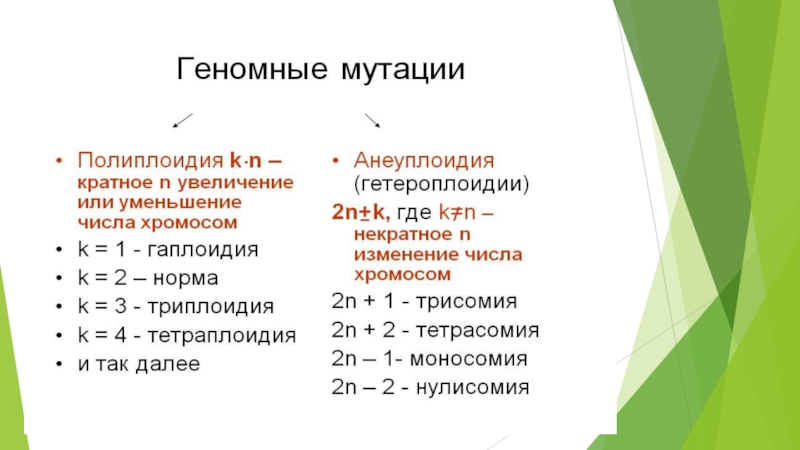 Геномные мутации

• Полиплоидия $k \cdot n$ – кратное n увеличение или уменьшение числа хромосом
• k = 1 - гаплоидия
• k = 2 – норма
• k = 3 - триплоидия
• k = 4 - тетраплоидия
• и так далее

• Анеуплоидия (гетероплоидии)
$2n \pm k$, где $k \neq n$ – некратное n изменение числа хромосом
2n + 1 - трисомия
2n + 2 - тетрасомия
2n – 1- моносомия
2n – 2 - нулисомия